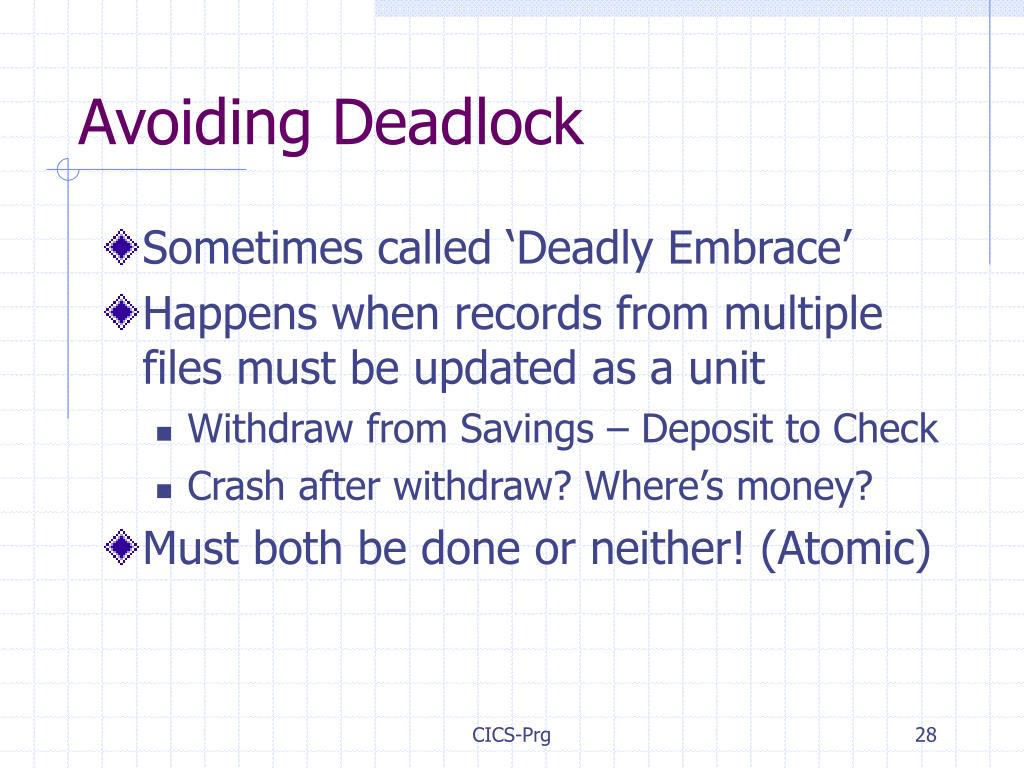 Avoiding Deadlock

Sometimes called ‘Deadly Embrace’

Happens when records from multiple files must be updated as a unit

Withdraw from Savings – Deposit to Check

Crash after withdraw? Where’s money?

Must both be done or neither! (Atomic)

CICS-Prg

28